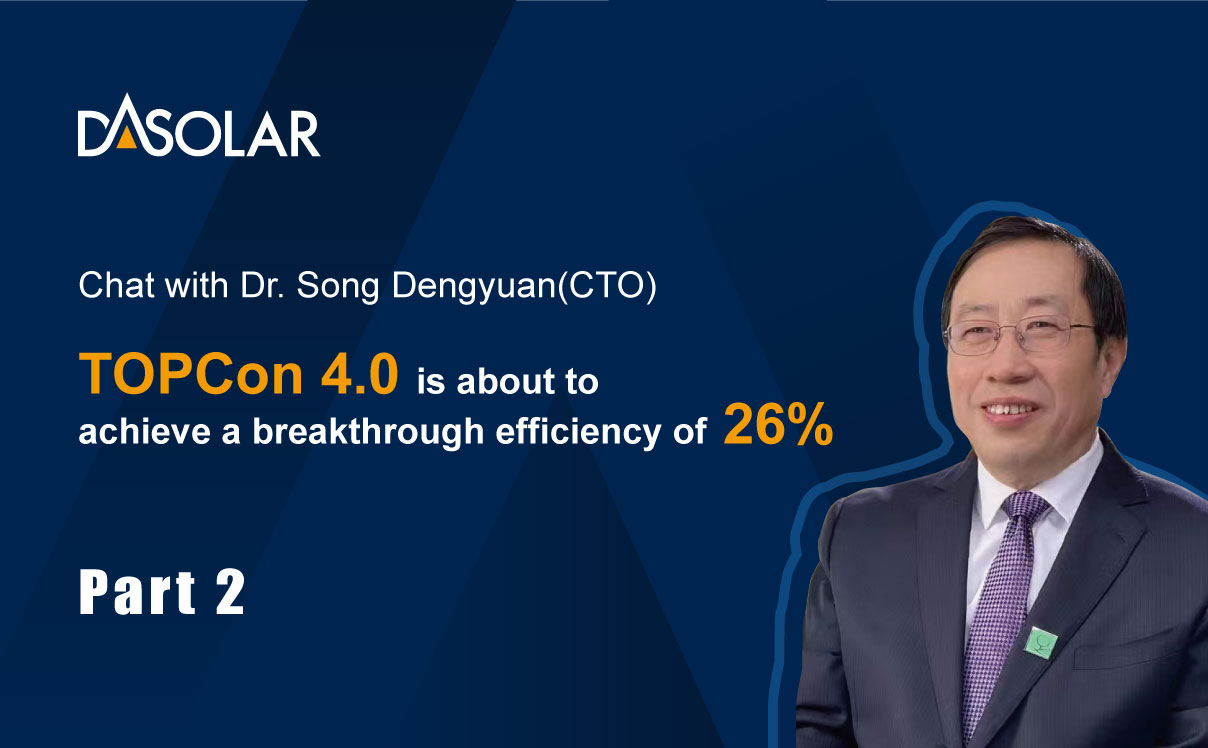 DASOLAR

Chat with Dr. Song Dengyuan(CTO)

TOPCon 4.0 is about to achieve a breakthrough efficiency of 26%

Part 2